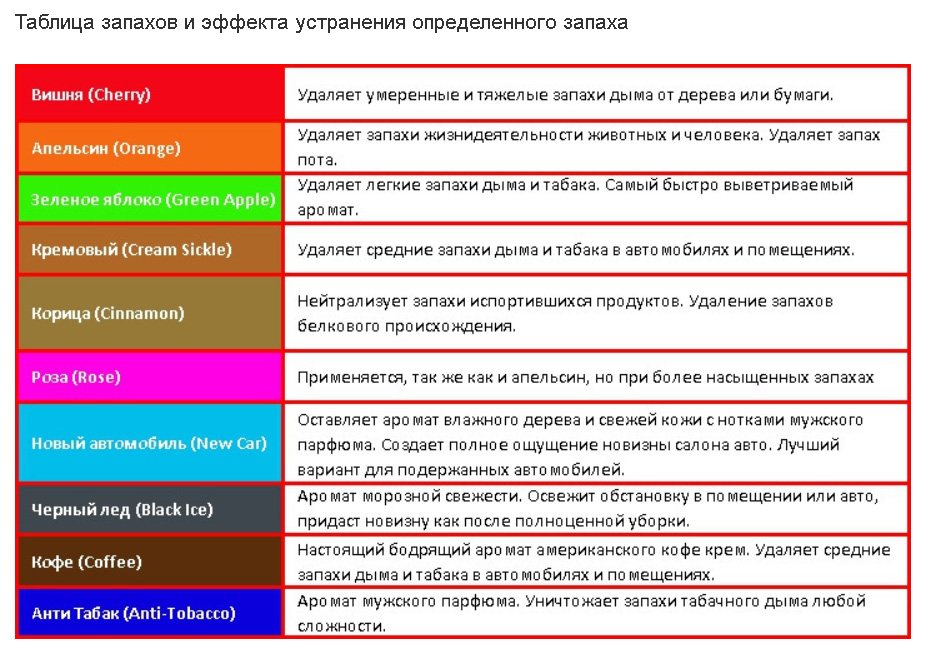 Таблица запахов и эффекта устранения определенного запаха

| | |
|---|---|
| Вишня (Cherry) | Удаляет умеренные и тяжелые запахи дыма от дерева или бумаги. |
| Апельсин (Orange) | Удаляет запахи жизнидеятельности животных и человека. Удаляет запах пота. |
| Зеленое яблоко (Green Apple) | Удаляет легкие запахи дыма и табака. Самый быстро выветриваемый аромат. |
| Кремовый (Cream Sickle) | Удаляет средние запахи дыма и табака в автомобилях и помещениях. |
| Корица (Cinnamon) | Нейтрализует запахи испортившихся продуктов. Удаление запахов белкового происхождения. |
| Роза (Rose) | Применяется, так же как и апельсин, но при более насыщенных запахах |
| Новый автомобиль (New Car) | Оставляет аромат влажного дерева и свежей кожи с нотками мужского парфюма. Создает полное ощущение новизны салона авто. Лучший вариант для подержанных автомобилей. |
| Черный лед (Black Ice) | Аромат морозной свежести. Освежит обстановку в помещении или авто, придаст новизну как после полноценной уборки. |
| Кофе (Coffee) | Настоящий бодрящий аромат американского кофе крем. Удаляет средние запахи дыма и табака в автомобилях и помещениях. |
| Анти Табак (Anti-Tobacco) | Аромат мужского парфюма. Уничтожает запахи табачного дыма любой сложности. |